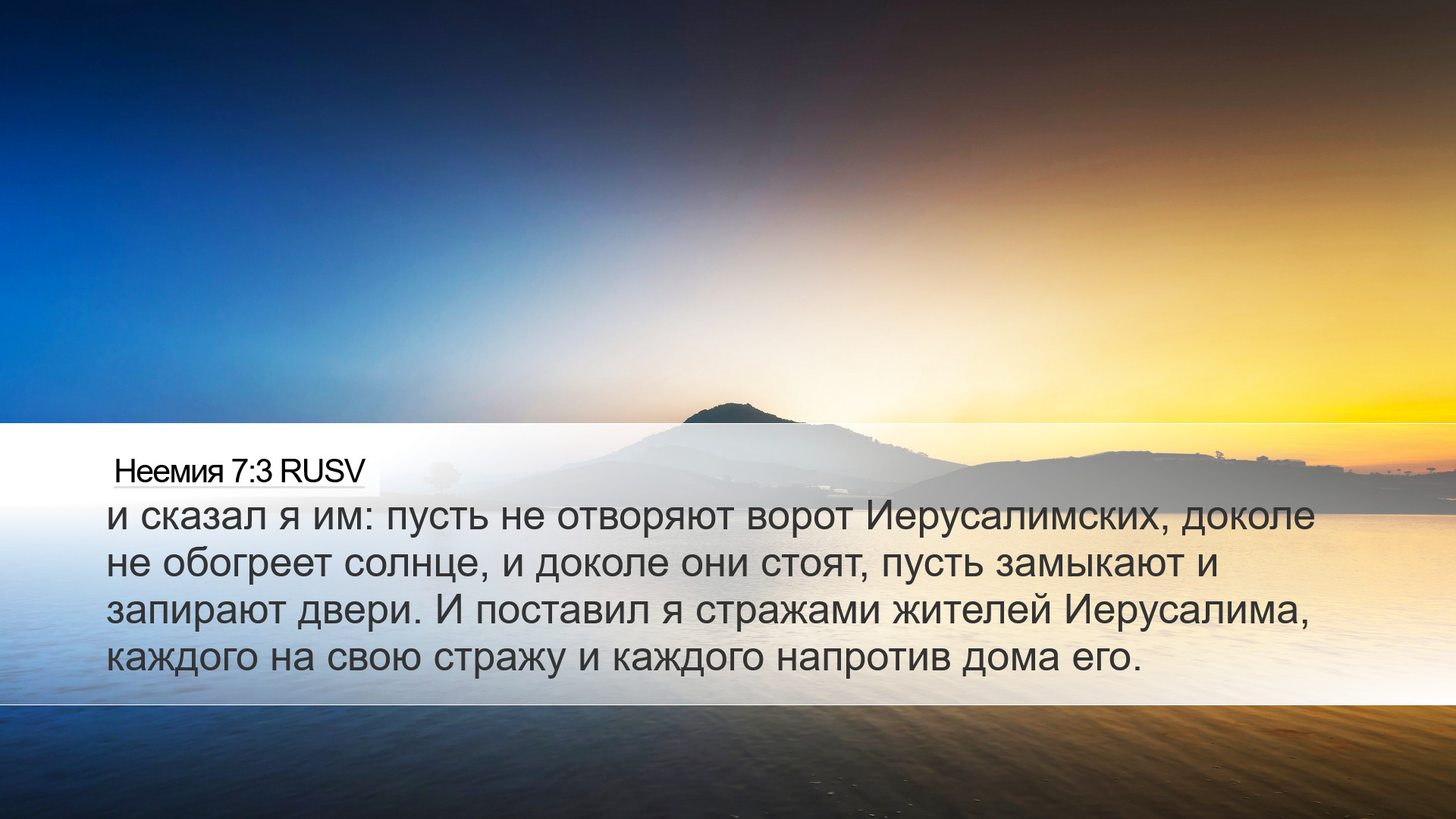 Неемия 7:3 RUSV

и сказал я им: пусть не отворяют ворот Иерусалимских, доколе не обогреет солнце, и доколе они стоят, пусть замыкают и запирают двери. И поставил я стражами жителей Иерусалима, каждого на свою стражу и каждого напротив дома его.